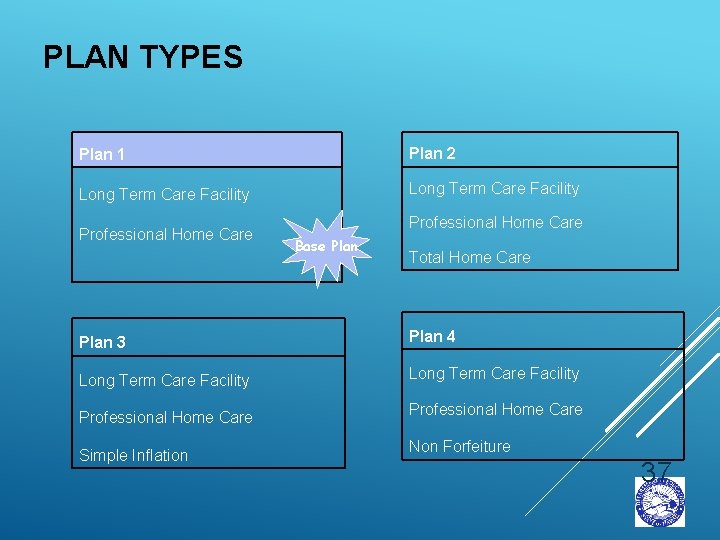 PLAN TYPES

Plan 1

Long Term Care Facility

Professional Home Care

Base Plan

Plan 2

Long Term Care Facility

Professional Home Care

Total Home Care

Plan 3

Long Term Care Facility

Professional Home Care

Simple Inflation

Plan 4

Long Term Care Facility

Professional Home Care

Non Forfeiture

37